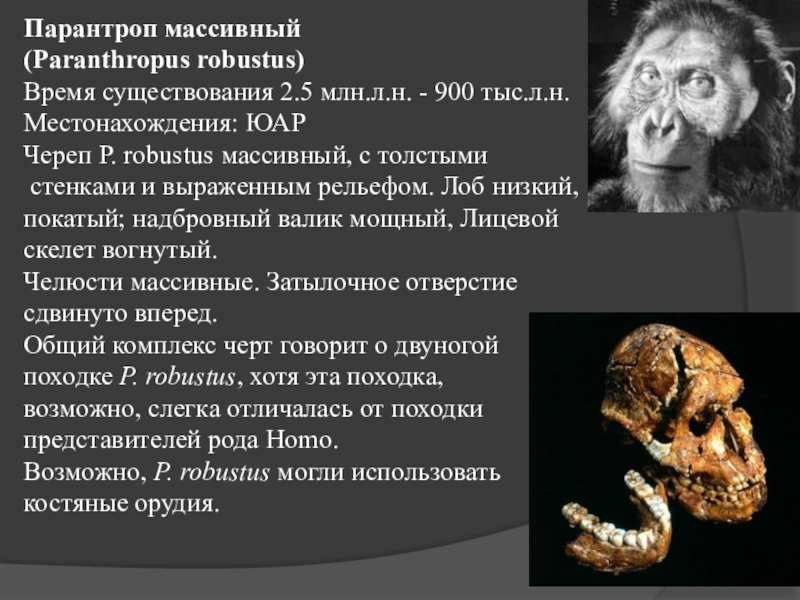 Парантроп массивный
(Paranthropus robustus)
Время существования 2.5 млн.л.н. - 900 тыс.л.н.
Местонахождения: ЮАР
Череп P. robustus массивный, с толстыми стенками и выраженным рельефом. Лоб низкий, покатый; надбровный валик мощный, Лицевой скелет вогнутый.
Челюсти массивные. Затылочное отверстие сдвинуто вперед.
Общий комплекс черт говорит о двуногой походке P. robustus, хотя эта походка, возможно, слегка отличалась от походки представителей рода Homo.
Возможно, P. robustus могли использовать костяные орудия.